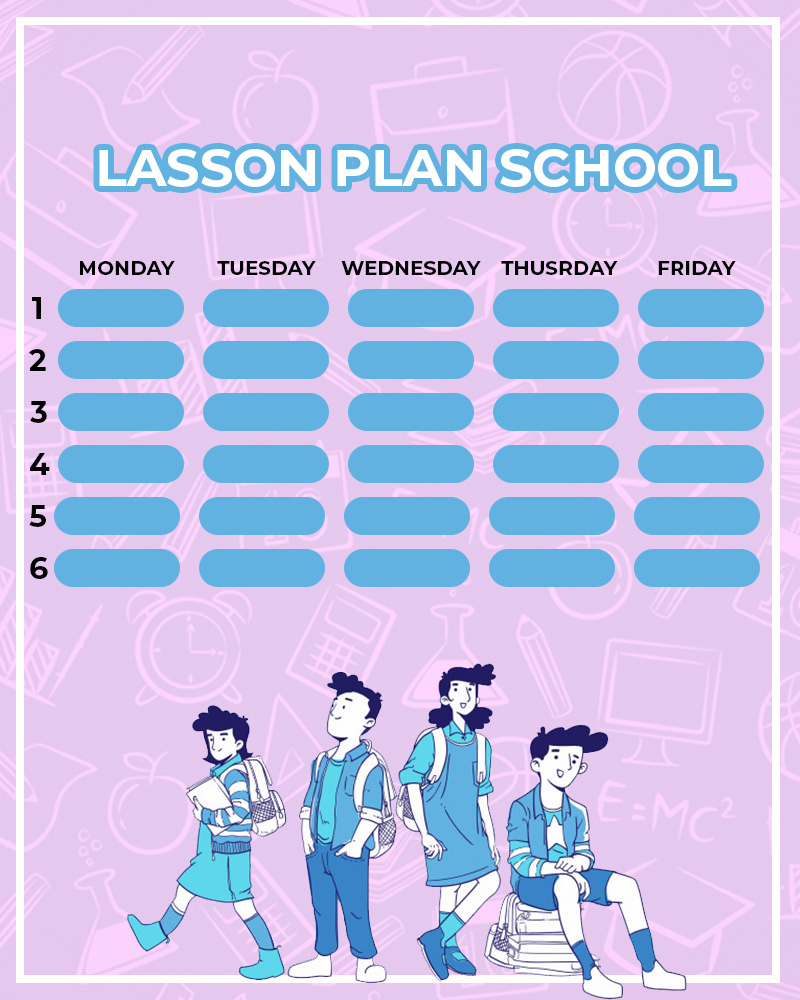 LASSON PLAN SCHOOL

|   | MONDAY | TUESDAY | WEDNESDAY | THUSRDAY | FRIDAY |
|---|---|---|---|---|---|
| 1 | | | | | |
| 2 | | | | | |
| 3 | | | | | |
| 4 | | | | | |
| 5 | | | | | |
| 6 | | | | | |

$E=MC^2$